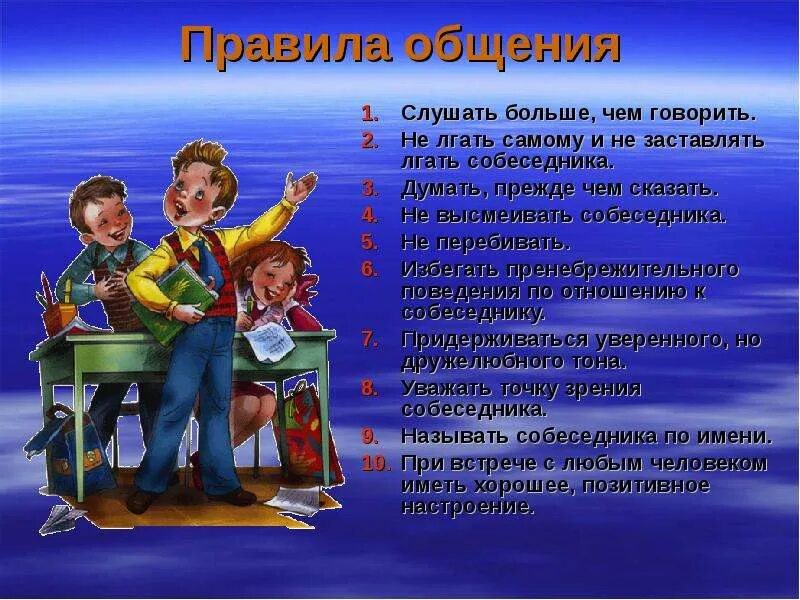 Правила общения

1. Слушать больше, чем говорить.
2. Не лгать самому и не заставлять лгать собеседника.
3. Думать, прежде чем сказать.
4. Не высмеивать собеседника.
5. Не перебивать.
6. Избегать пренебрежительного поведения по отношению к собеседнику.
7. Придерживаться уверенного, но дружелюбного тона.
8. Уважать точку зрения собеседника.
9. Называть собеседника по имени.
10. При встрече с любым человеком иметь хорошее, позитивное настроение.